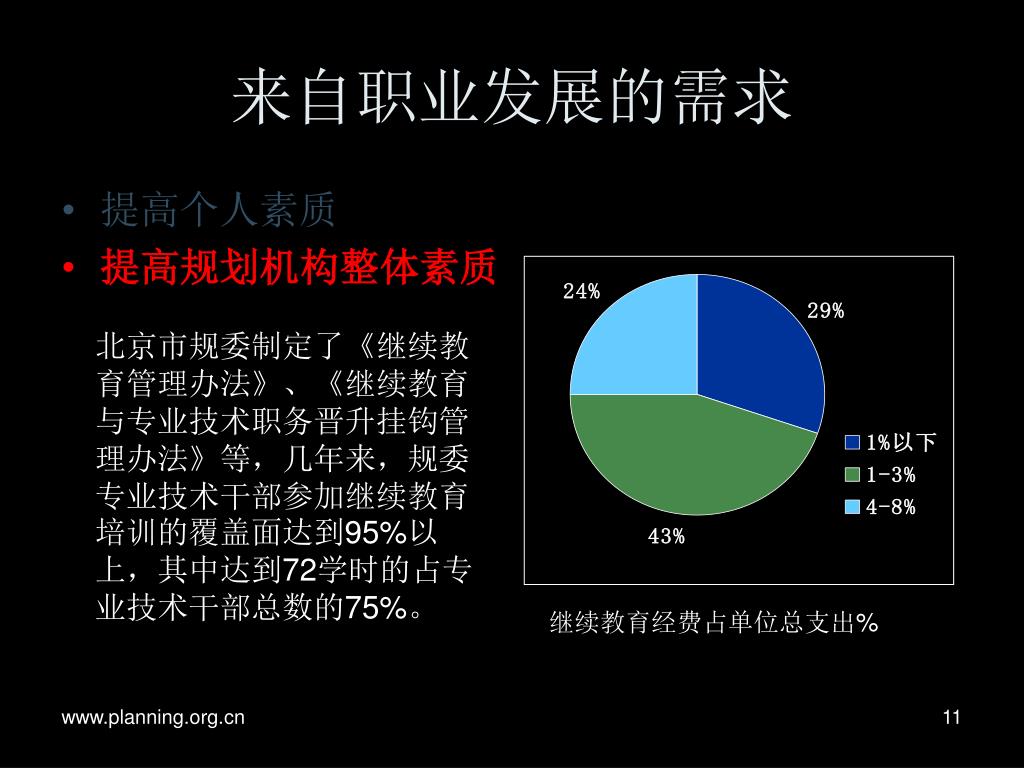 来自职业发展的需求

• 提高个人素质
• 提高规划机构整体素质

北京市规委制定了《继续教育管理办法》、《继续教育与专业技术职务晋升挂钩管理办法》等，几年来，规委专业技术干部参加继续教育培训的覆盖面达到95%以上，其中达到72学时的占专业技术干部总数的75%。

24%
29%
43%
1%以下
1-3%
4-8%

继续教育经费占单位总支出%

www.planning.org.cn
11